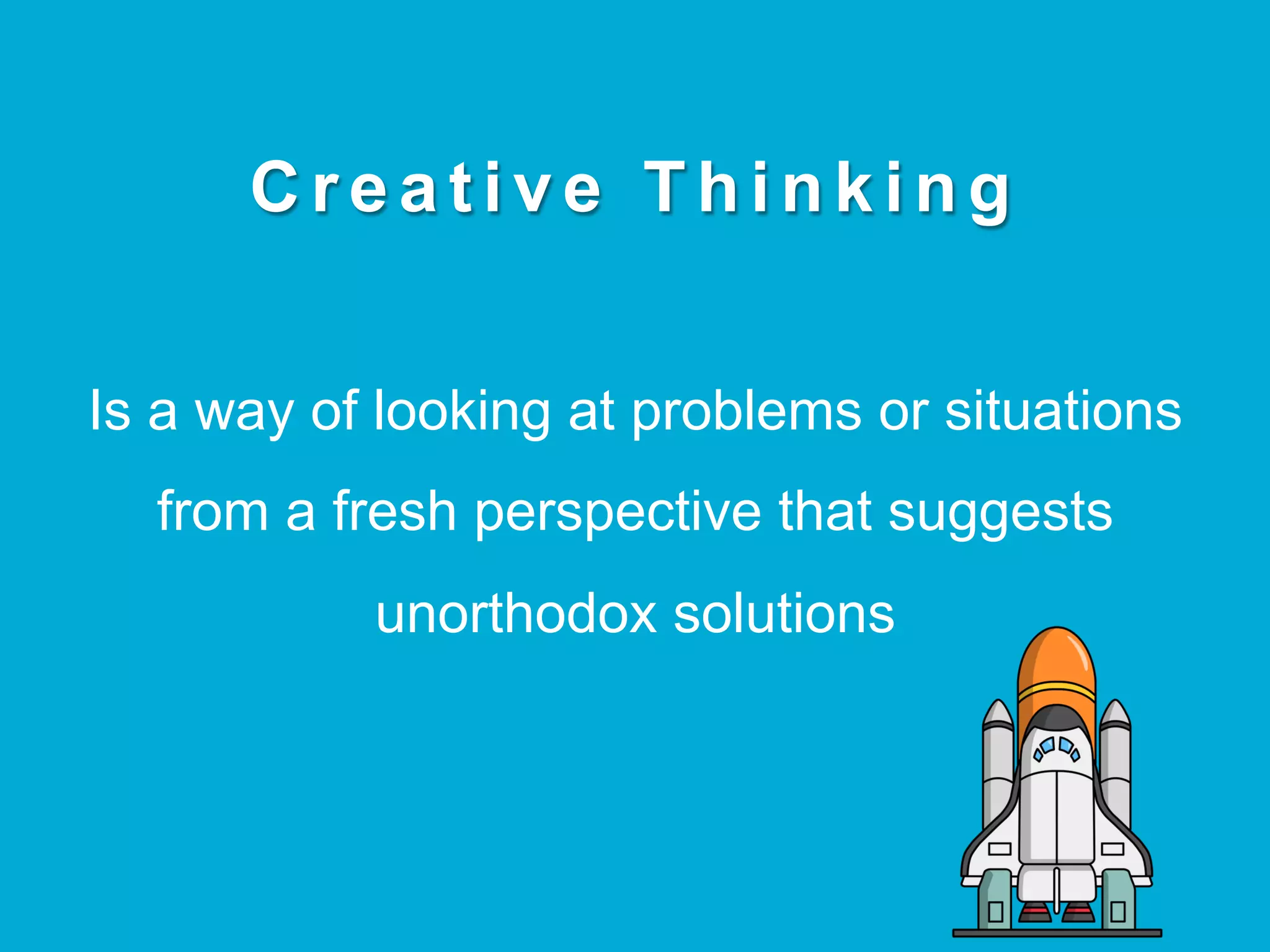 Creative Thinking

Is a way of looking at problems or situations from a fresh perspective that suggests unorthodox solutions